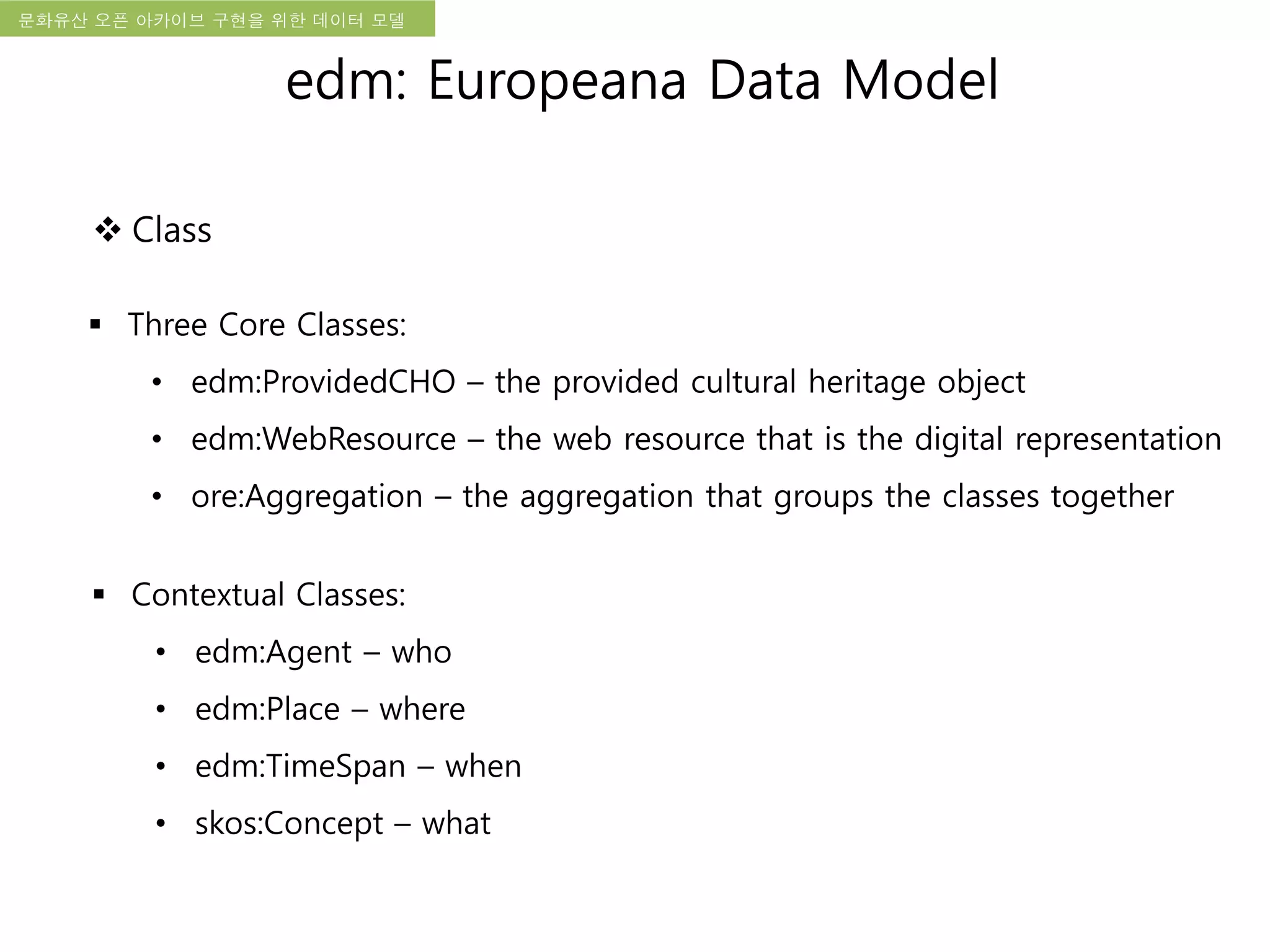 문화유산 오픈 아카이브 구현을 위한 데이터 모델

edm: Europeana Data Model

❖ Class

▪ Three Core Classes:

• edm:ProvidedCHO – the provided cultural heritage object

• edm:WebResource – the web resource that is the digital representation

• ore:Aggregation – the aggregation that groups the classes together

▪ Contextual Classes:

• edm:Agent – who

• edm:Place – where

• edm:TimeSpan – when

• skos:Concept – what